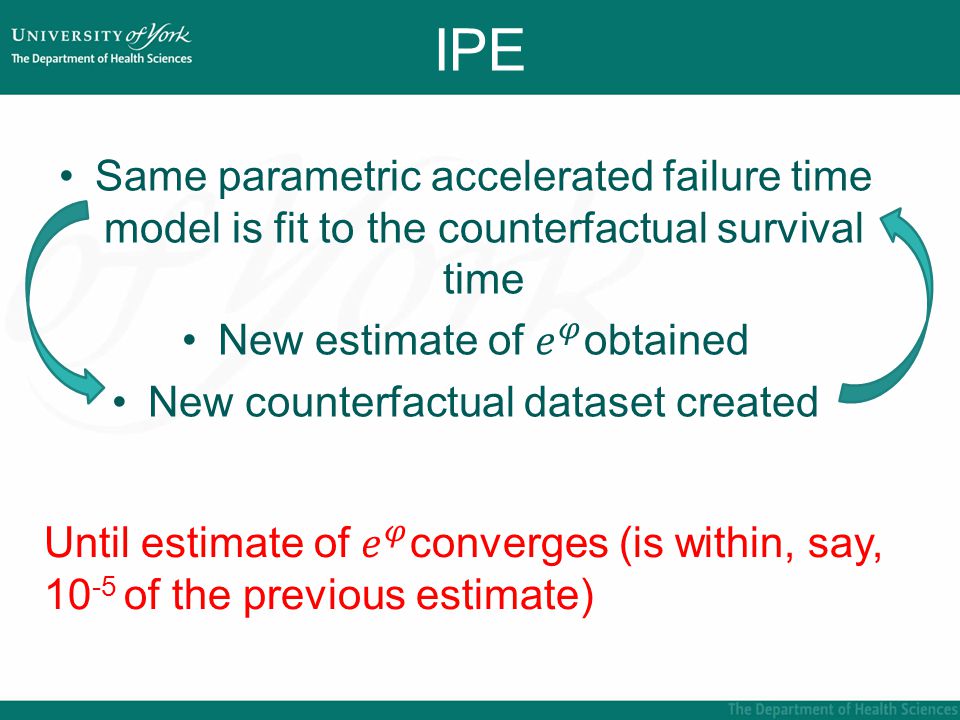 UNIVERSITY of York
The Department of Health Sciences

IPE

• Same parametric accelerated failure time model is fit to the counterfactual survival time

• New estimate of $e^{\varphi}$ obtained

• New counterfactual dataset created

Until estimate of $e^{\varphi}$ converges (is within, say, $10^{-5}$ of the previous estimate)

The Department of Health Sciences